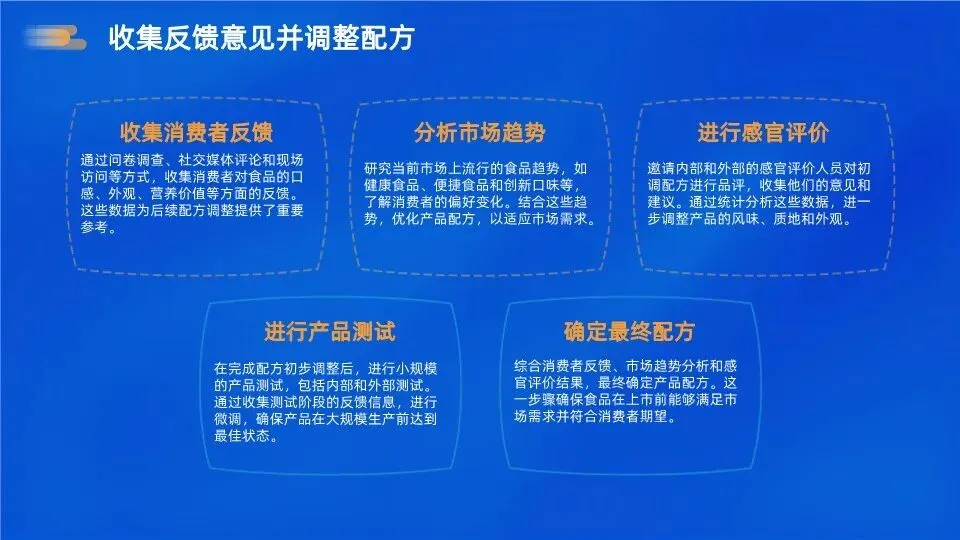 收集反馈意见并调整配方

收集消费者反馈

通过问卷调查、社交媒体评论和现场访问等方式，收集消费者对食品的口感、外观、营养价值等方面的反馈。这些数据为后续配方调整提供了重要参考。

分析市场趋势

研究当前市场上流行的食品趋势，如健康食品、便捷食品和创新口味等，了解消费者的偏好变化。结合这些趋势，优化产品配方，以适应市场需求。

进行感官评价

邀请内部和外部的感官评价人员对初调配方进行品评，收集他们的意见和建议。通过统计分析这些数据，进一步调整产品的风味、质地和外观。

进行产品测试

在完成配方初步调整后，进行小规模的产品测试，包括内部和外部测试。通过收集测试阶段的反馈信息，进行微调，确保产品在大规模生产前达到最佳状态。

确定最终配方

综合消费者反馈、市场趋势分析和感官评价结果，最终确定产品配方。这一步骤确保食品在上市前能够满足市场需求并符合消费者期望。